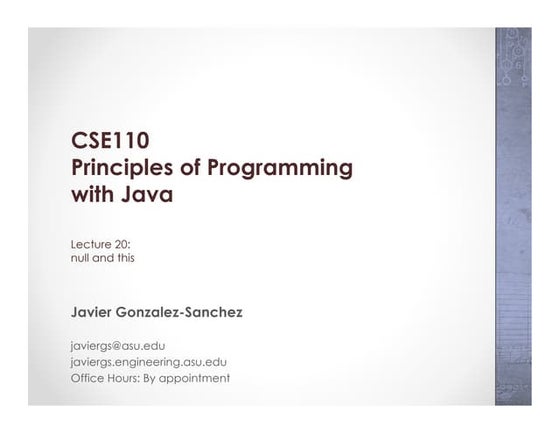 CSE110
Principles of Programming with Java

Lecture 20:
null and this

Javier Gonzalez-Sanchez

javiergs@asu.edu
javiergs.engineering.asu.edu
Office Hours: By appointment